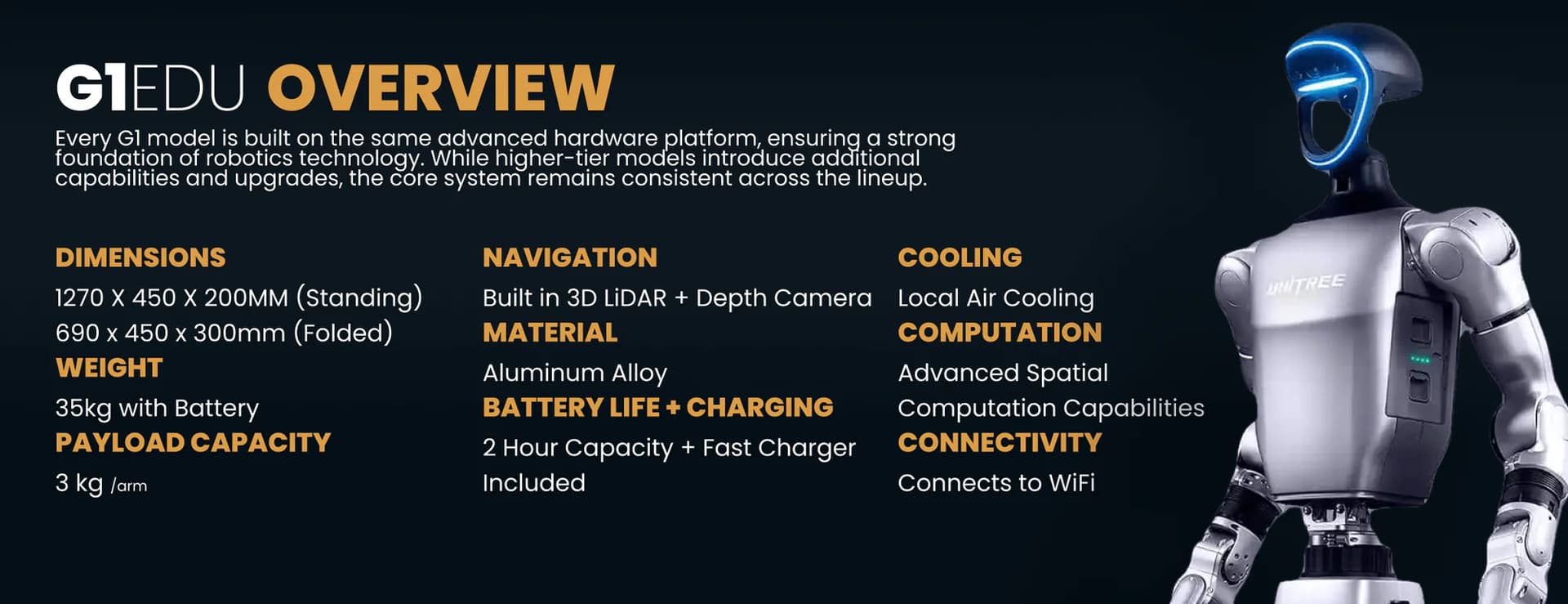 G1EDU OVERVIEW

Every G1 model is built on the same advanced hardware platform, ensuring a strong foundation of robotics technology. While higher-tier models introduce additional capabilities and upgrades, the core system remains consistent across the lineup.

DIMENSIONS

1270 X 450 X 200MM (Standing)

690 x 450 x 300mm (Folded)

WEIGHT

35kg with Battery

PAYLOAD CAPACITY

3 kg /arm

NAVIGATION

Built in 3D LiDAR + Depth Camera

MATERIAL

Aluminum Alloy

BATTERY LIFE + CHARGING

2 Hour Capacity + Fast Charger Included

COOLING

Local Air Cooling

COMPUTATION

Advanced Spatial Computation Capabilities

CONNECTIVITY

Connects to WiFi

UNITREE